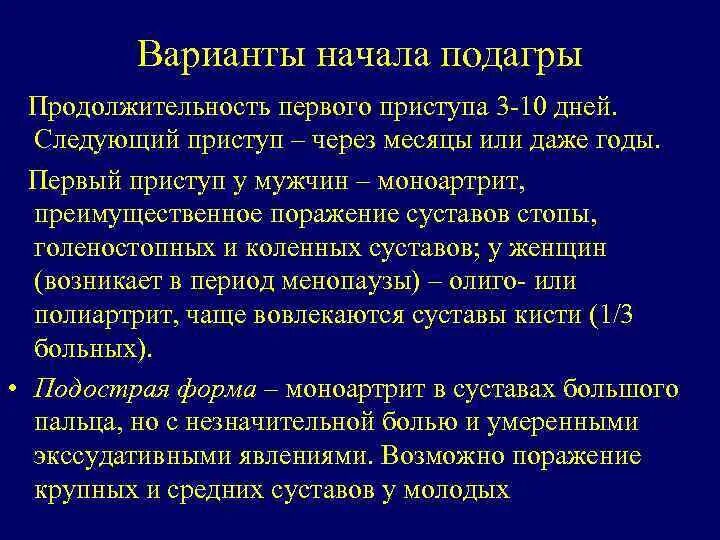 Варианты начала подагры

Продолжительность первого приступа 3-10 дней. Следующий приступ – через месяцы или даже годы.

Первый приступ у мужчин – моноартрит, преимущественное поражение суставов стопы, голеностопных и коленных суставов; у женщин (возникает в период менопаузы) – олиго- или полиартрит, чаще вовлекаются суставы кисти (1/3 больных).

• Подострая форма – моноартрит в суставах большого пальца, но с незначительной болью и умеренными экссудативными явлениями. Возможно поражение крупных и средних суставов у молодых